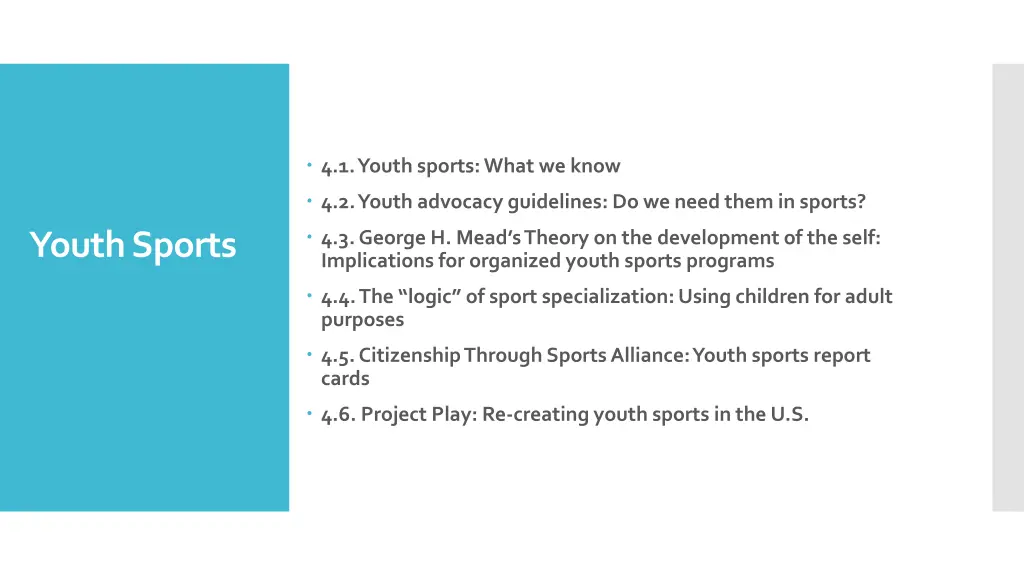 Youth Sports

4.1. Youth sports: What we know

4.2. Youth advocacy guidelines: Do we need them in sports?

4.3. George H. Mead's Theory on the development of the self: Implications for organized youth sports programs

4.4. The "logic" of sport specialization: Using children for adult purposes

4.5. Citizenship Through Sports Alliance: Youth sports report cards

4.6. Project Play: Re-creating youth sports in the U.S.